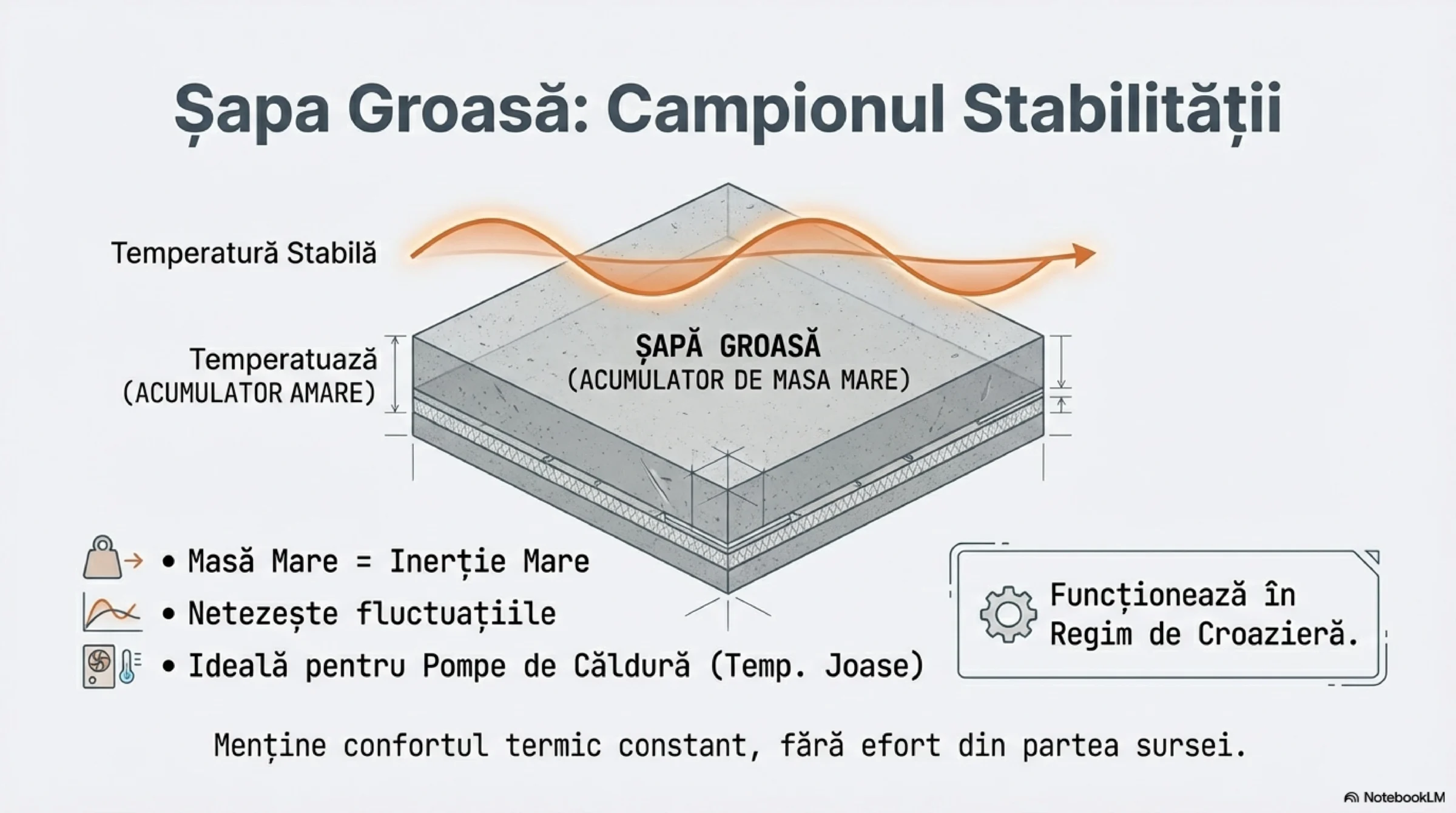 Șapa Groasă: Campionul Stabilității

Temperatură Stabilă

Temperatuază
(ACUMULATOR AMARE)

ȘAPĂ GROASĂ
(ACUMULATOR DE MASA MARE)

• Masă Mare = Inerție Mare
• Netezește fluctuațiile
• Ideală pentru Pompe de Căldură (Temp. Joase)

Funcționează în Regim de Croazieră.

Menține confortul termic constant, fără efort din partea sursei.

NotebookLM